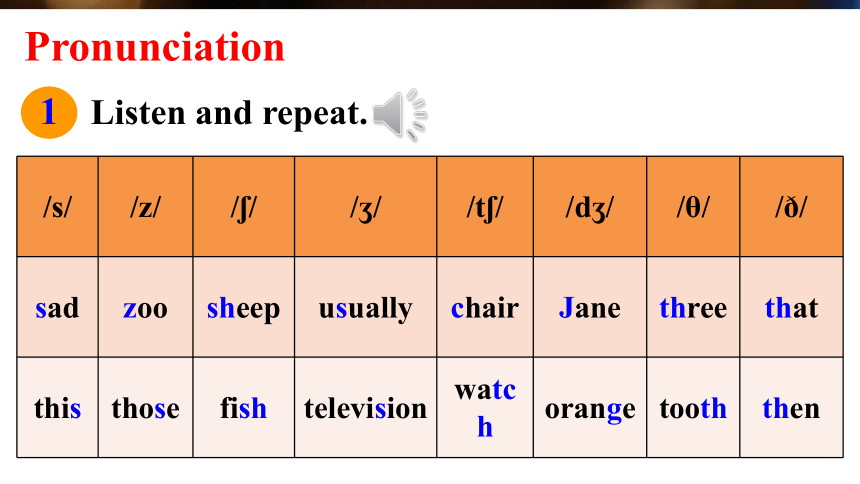 Pronunciation

1 Listen and repeat.

| /s/ | /z/ | /ʃ/ | /ʒ/ | /tʃ/ | /dʒ/ | /θ/ | /ð/ |
|---|---|---|---|---|---|---|---|
| sad | zoo | sheep | usually | chair | Jane | three | that |
| this | those | fish | television | watch | orange | tooth | then |